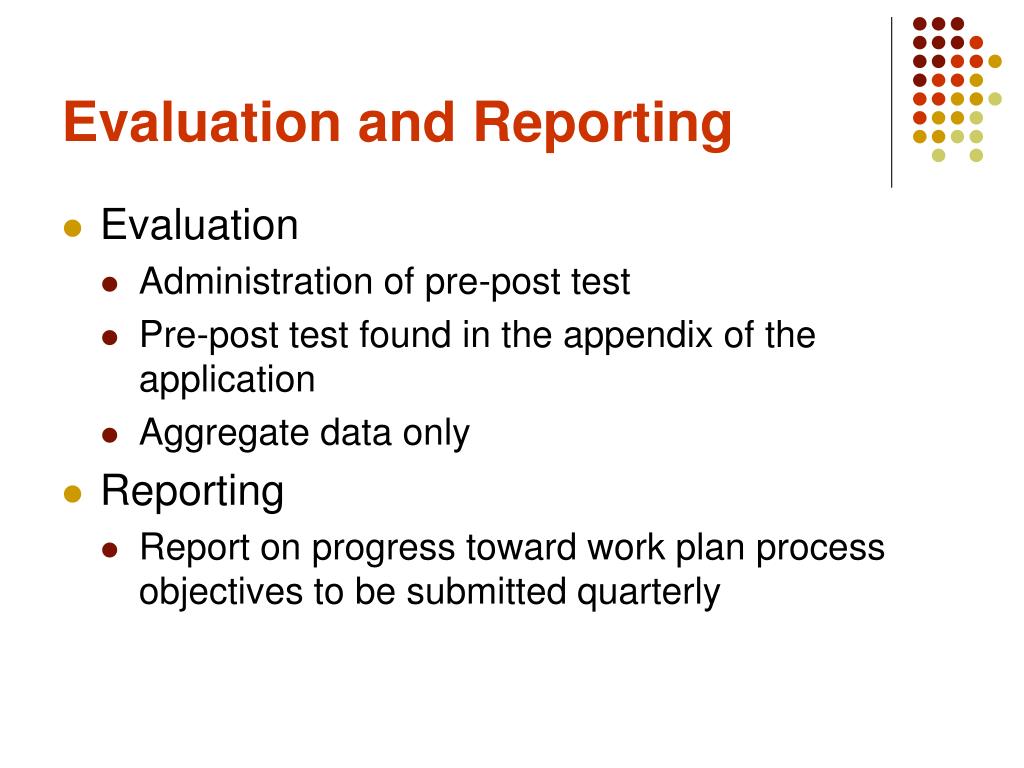 Evaluation and Reporting

- Evaluation
  - Administration of pre-post test
  - Pre-post test found in the appendix of the application
  - Aggregate data only
- Reporting
  - Report on progress toward work plan process objectives to be submitted quarterly